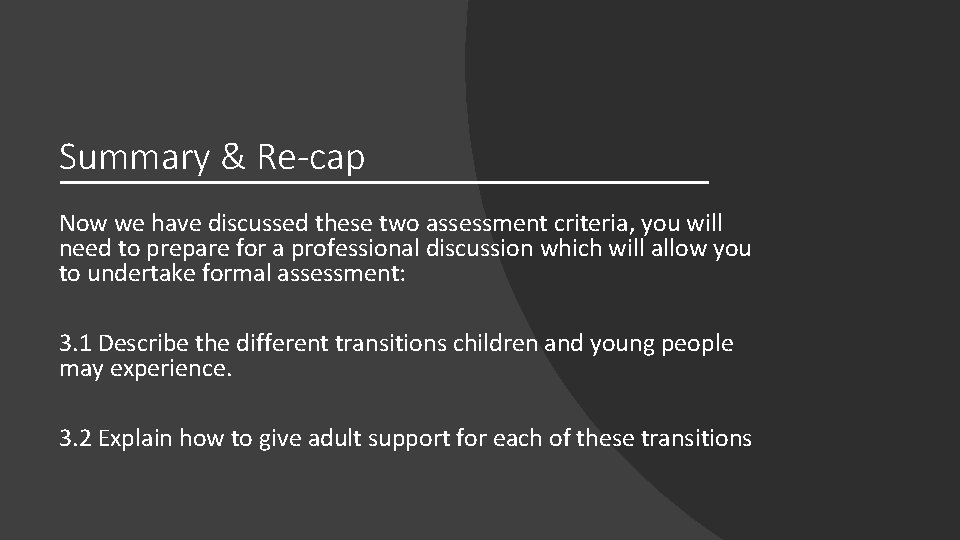 Summary & Re-cap

Now we have discussed these two assessment criteria, you will need to prepare for a professional discussion which will allow you to undertake formal assessment:

3.1 Describe the different transitions children and young people may experience.

3.2 Explain how to give adult support for each of these transitions